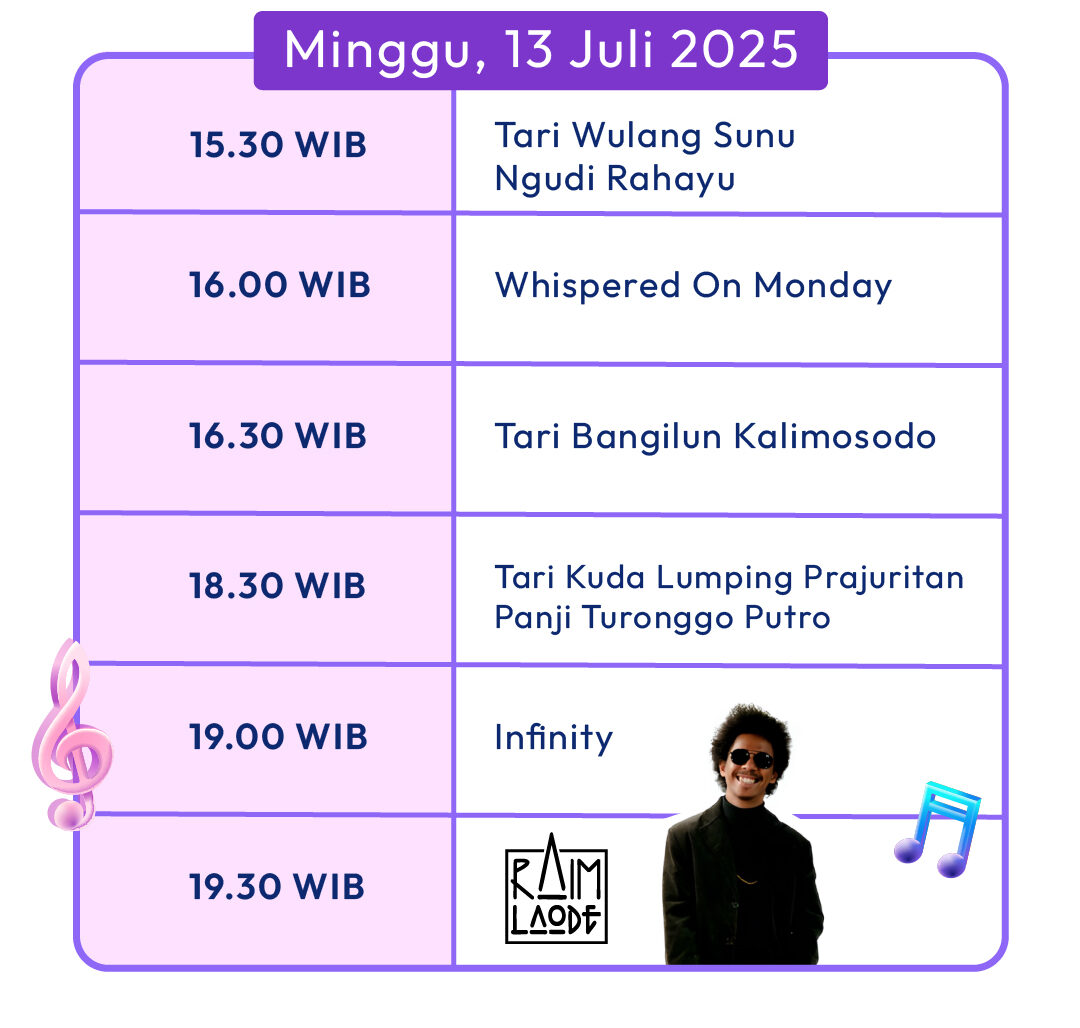 Minggu, 13 Juli 2025

| | |
|---|---|
| 15.30 WIB | Tari Wulang Sunu Ngudi Rahayu |
| 16.00 WIB | Whispered On Monday |
| 16.30 WIB | Tari Bangilun Kalimosodo |
| 18.30 WIB | Tari Kuda Lumping Prajuritan Panji Turonggo Putro |
| 19.00 WIB | Infinity |
| 19.30 WIB | RAIM LAODE |